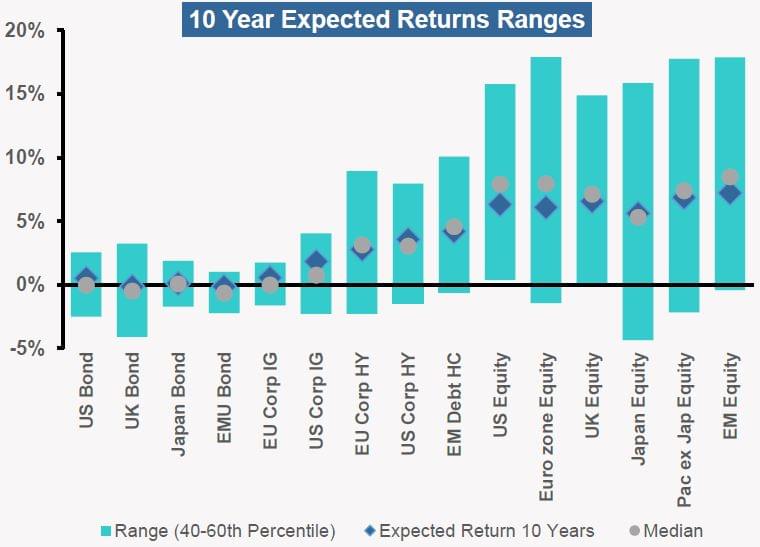 10 Year Expected Returns Ranges

20%
15%
10%
5%
0%
-5%

US Bond
UK Bond
Japan Bond
EMU Bond
EU Corp IG
US Corp IG
EU Corp HY
US Corp HY
EM Debt HC
US Equity
Euro zone Equity
UK Equity
Japan Equity
Pac ex Jap Equity
EM Equity

Range (40-60th Percentile)
Expected Return 10 Years
Median